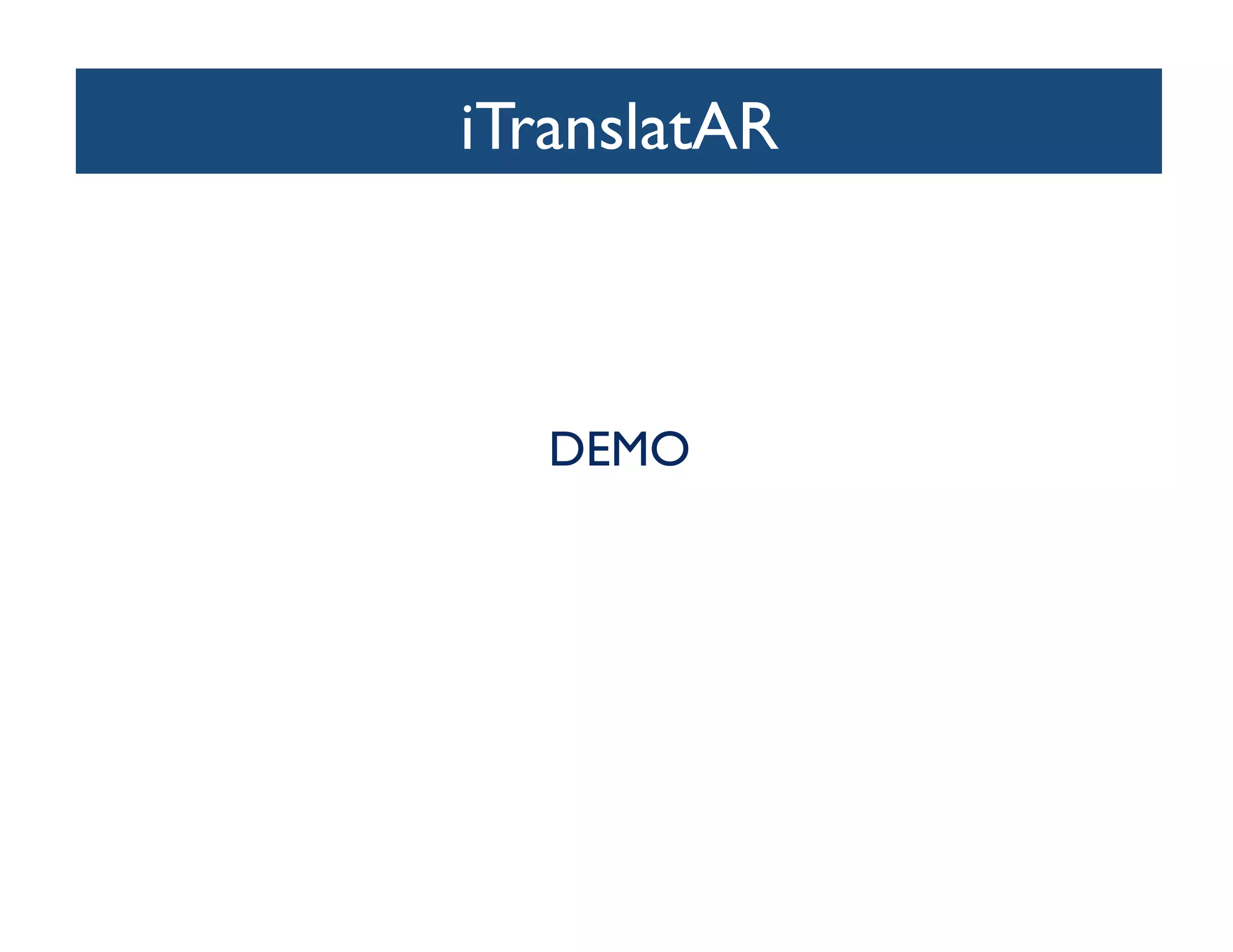 iTranslatAR

DEMO